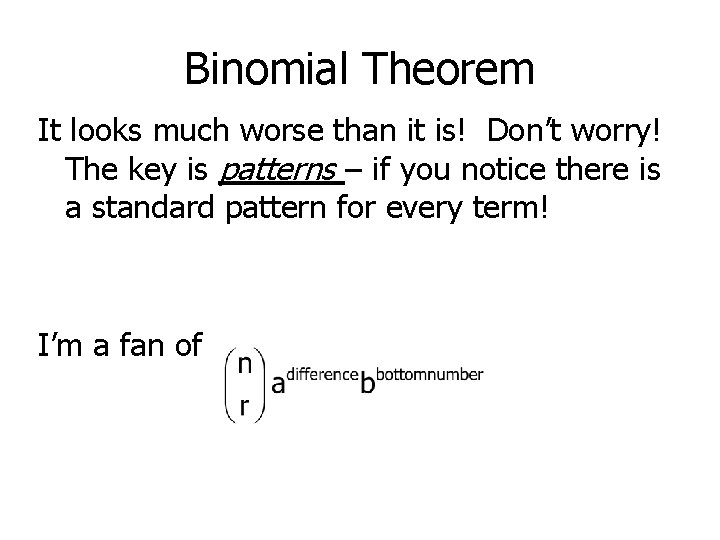 Binomial Theorem

It looks much worse than it is!  Don't worry! The key is patterns – if you notice there is a standard pattern for every term!

I'm a fan of $\binom{n}{r} a^{\text{difference}} b^{\text{bottomnumber}}$